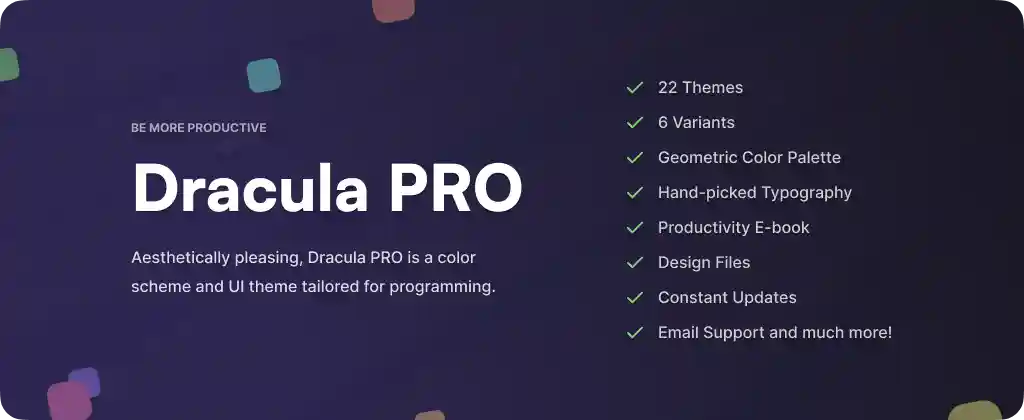 BE MORE PRODUCTIVE

Dracula PRO

Aesthetically pleasing, Dracula PRO is a color scheme and UI theme tailored for programming.

22 Themes
6 Variants
Geometric Color Palette
Hand-picked Typography
Productivity E-book
Design Files
Constant Updates
Email Support and much more!